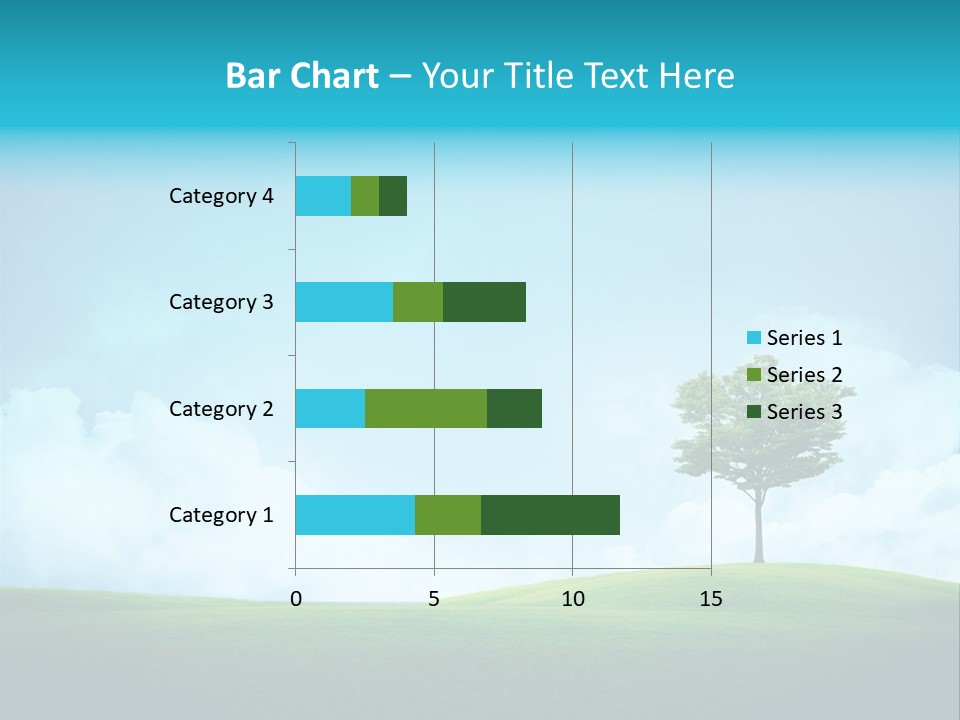 Bar Chart – Your Title Text Here

Category 4
Category 3
Category 2
Category 1

0
5
10
15

Series 1
Series 2
Series 3